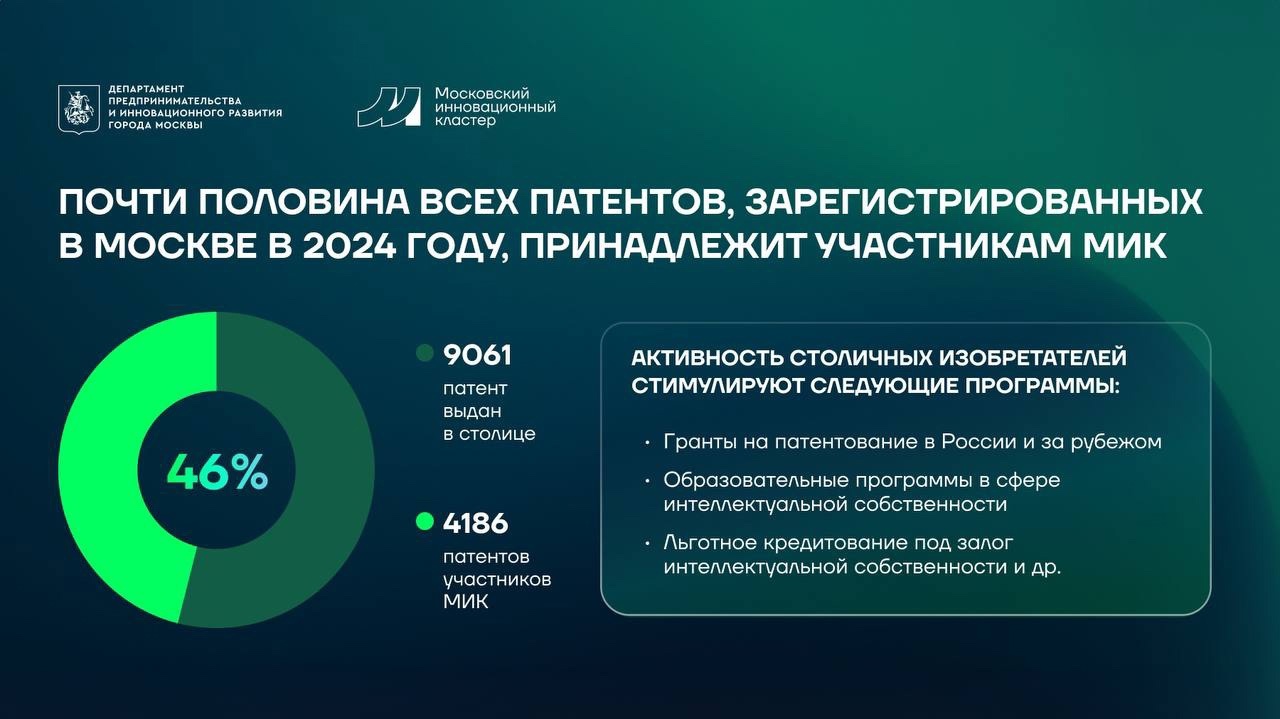 ДЕПАРТАМЕНТ ПРЕДПРИНИМАТЕЛЬСТВА И ИННОВАЦИОННОГО РАЗВИТИЯ ГОРОДА МОСКВЫ

Московский инновационный кластер

ПОЧТИ ПОЛОВИНА ВСЕХ ПАТЕНТОВ, ЗАРЕГИСТРИРОВАННЫХ В МОСКВЕ В 2024 ГОДУ, ПРИНАДЛЕЖИТ УЧАСТНИКАМ МИК

46%

9061 патент выдан в столице

4186 патентов участников МИК

АКТИВНОСТЬ СТОЛИЧНЫХ ИЗОБРЕТАТЕЛЕЙ СТИМУЛИРУЮТ СЛЕДУЮЩИЕ ПРОГРАММЫ:

• Гранты на патентование в России и за рубежом
• Образовательные программы в сфере интеллектуальной собственности
• Льготное кредитование под залог интеллектуальной собственности и др.